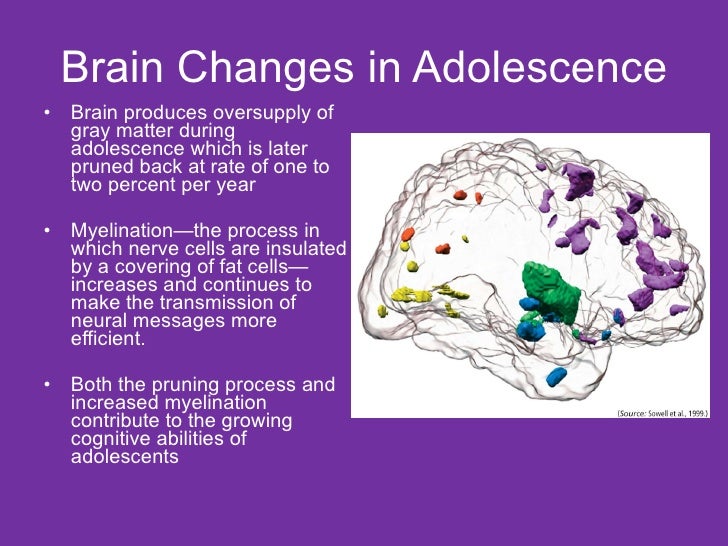 Brain Changes in Adolescence

• Brain produces oversupply of gray matter during adolescence which is later pruned back at rate of one to two percent per year

• Myelination—the process in which nerve cells are insulated by a covering of fat cells—increases and continues to make the transmission of neural messages more efficient.

• Both the pruning process and increased myelination contribute to the growing cognitive abilities of adolescents

(Source: Sowell et al., 1999.)